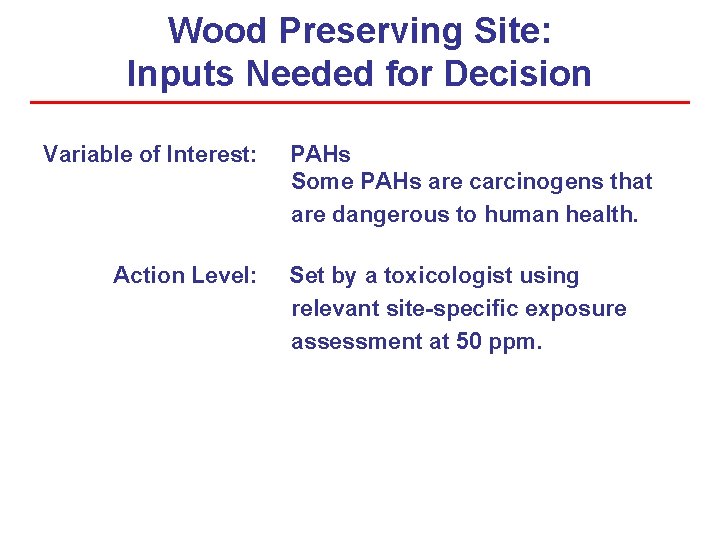 Wood Preserving Site:
Inputs Needed for Decision

Variable of Interest: PAHs
Some PAHs are carcinogens that are dangerous to human health.

Action Level: Set by a toxicologist using relevant site-specific exposure assessment at 50 ppm.